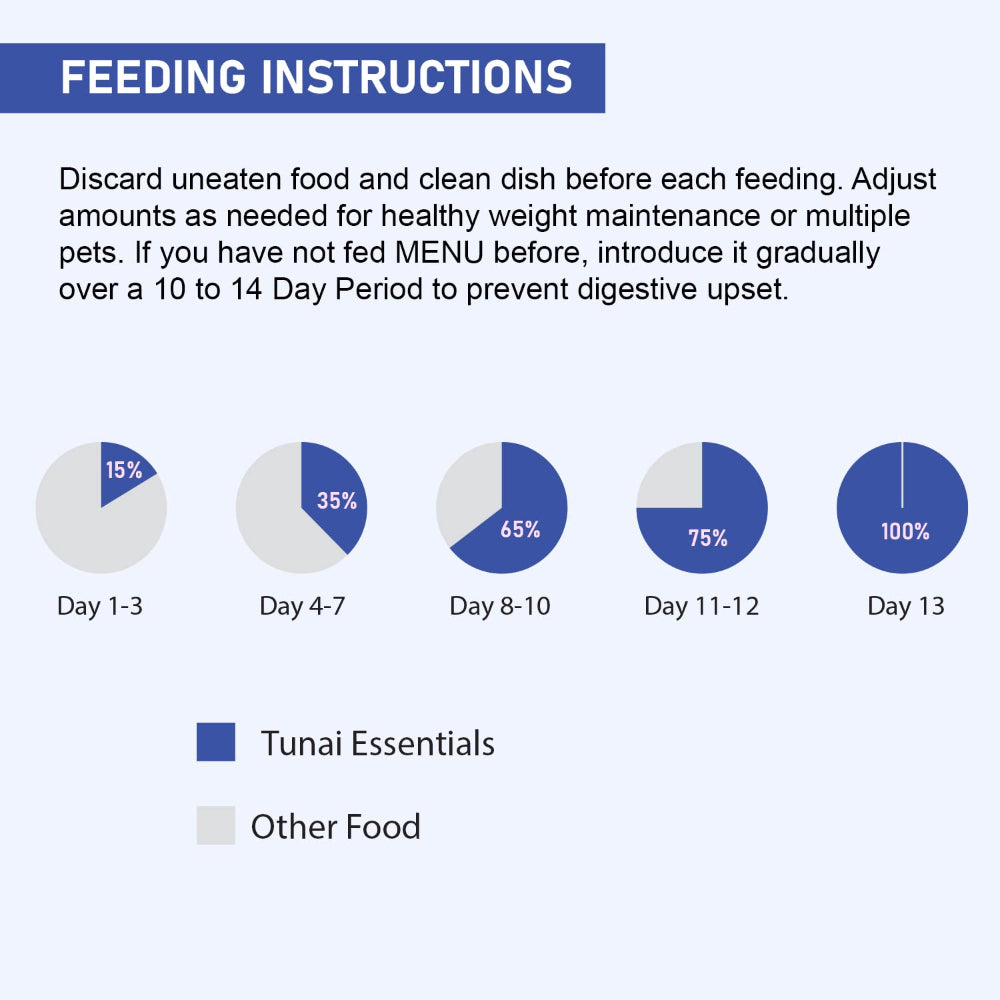 FEEDING INSTRUCTIONS

Discard uneaten food and clean dish before each feeding. Adjust amounts as needed for healthy weight maintenance or multiple pets. If you have not fed MENU before, introduce it gradually over a 10 to 14 Day Period to prevent digestive upset.

15%
Day 1-3

35%
Day 4-7

65%
Day 8-10

75%
Day 11-12

100%
Day 13

Tunai Essentials

Other Food